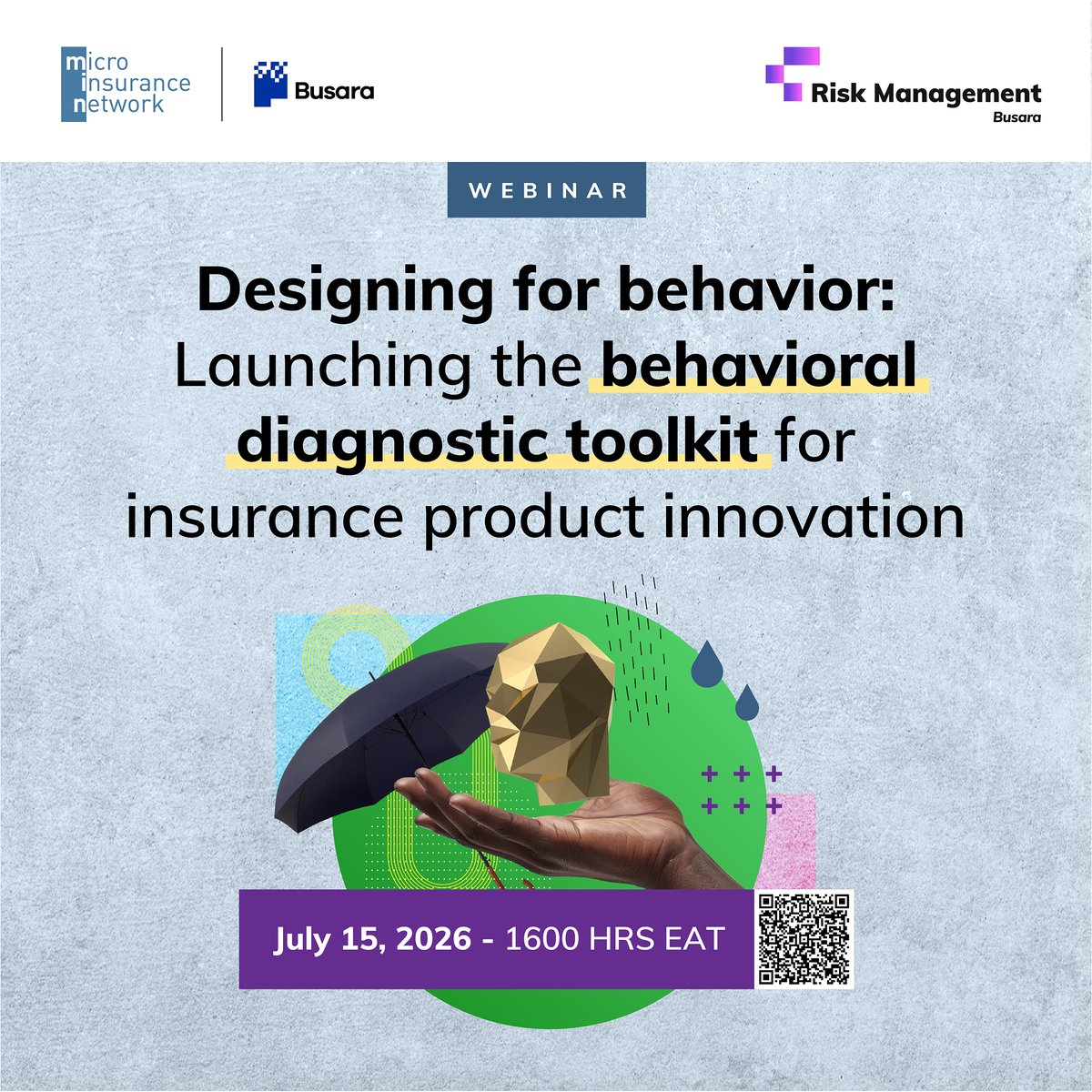 micro insurance network

Busara

Risk Management
Busara

WEBINAR

Designing for behavior:
Launching the behavioral diagnostic toolkit for insurance product innovation

July 15, 2026 - 1600 HRS EAT